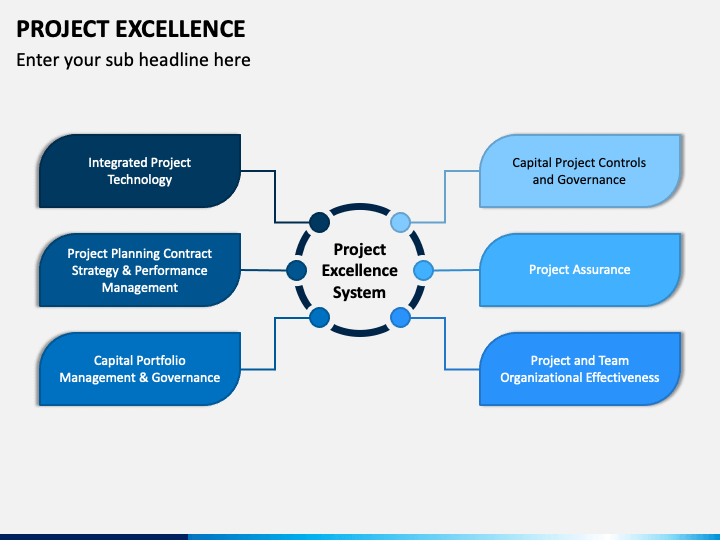 PROJECT EXCELLENCE

Enter your sub headline here

Integrated Project Technology

Project Planning Contract Strategy & Performance Management

Capital Portfolio Management & Governance

Project Excellence System

Capital Project Controls and Governance

Project Assurance

Project and Team Organizational Effectiveness